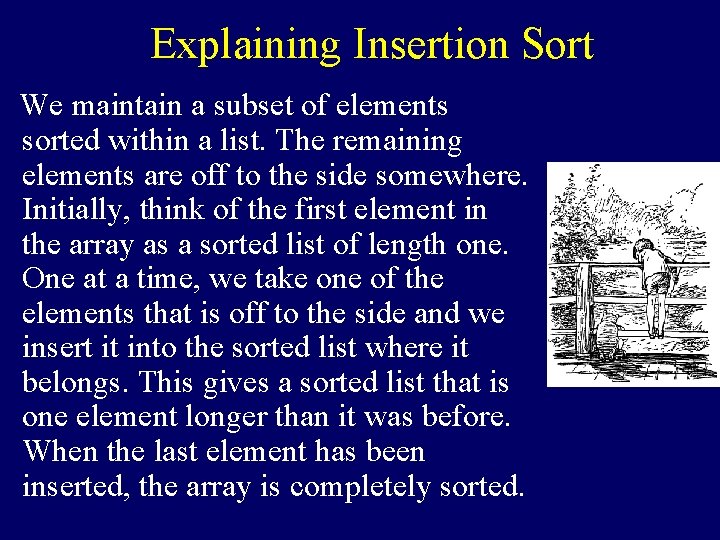 Explaining Insertion Sort

We maintain a subset of elements sorted within a list. The remaining elements are off to the side somewhere. Initially, think of the first element in the array as a sorted list of length one. One at a time, we take one of the elements that is off to the side and we insert it into the sorted list where it belongs. This gives a sorted list that is one element longer than it was before. When the last element has been inserted, the array is completely sorted.